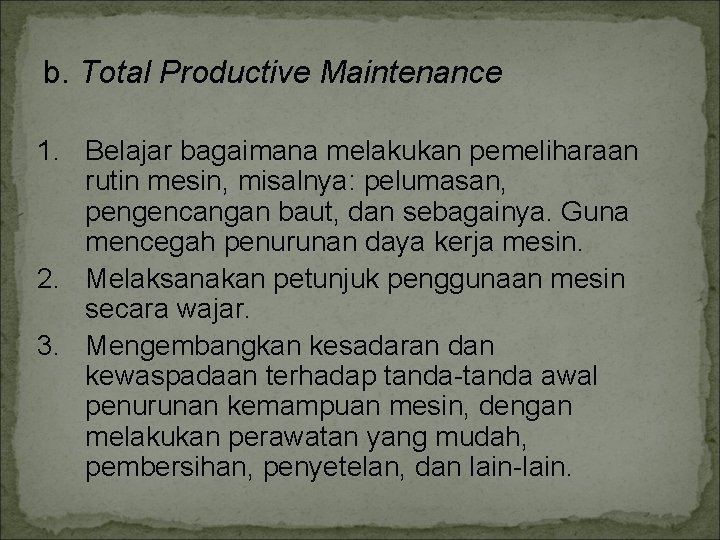 b. Total Productive Maintenance

1. Belajar bagaimana melakukan pemeliharaan rutin mesin, misalnya: pelumasan, pengencangan baut, dan sebagainya. Guna mencegah penurunan daya kerja mesin.
2. Melaksanakan petunjuk penggunaan mesin secara wajar.
3. Mengembangkan kesadaran dan kewaspadaan terhadap tanda-tanda awal penurunan kemampuan mesin, dengan melakukan perawatan yang mudah, pembersihan, penyetelan, dan lain-lain.